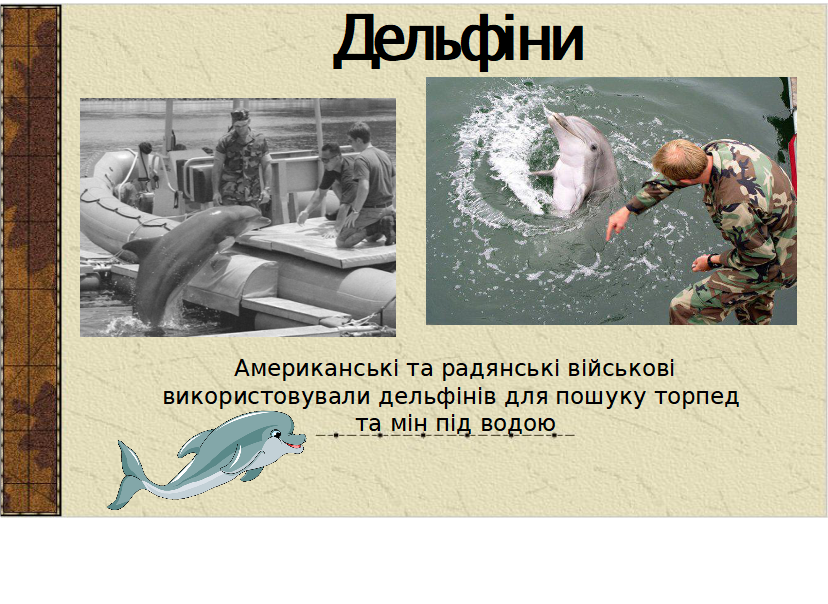 Дельфіни

Американські та радянські військові використовували дельфінів для пошуку торпед та мін під водою